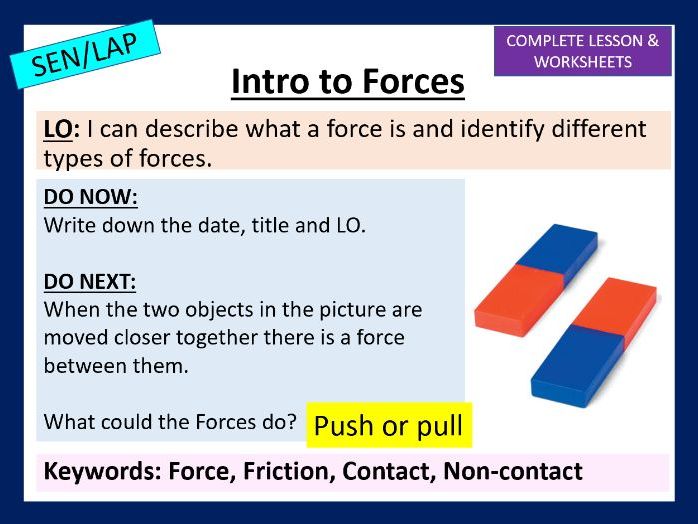 SEN/LAP

COMPLETE LESSON & WORKSHEETS

Intro to Forces

LO: I can describe what a force is and identify different types of forces.

DO NOW:
Write down the date, title and LO.

DO NEXT:
When the two objects in the picture are moved closer together there is a force between them.

What could the Forces do? Push or pull

Keywords: Force, Friction, Contact, Non-contact